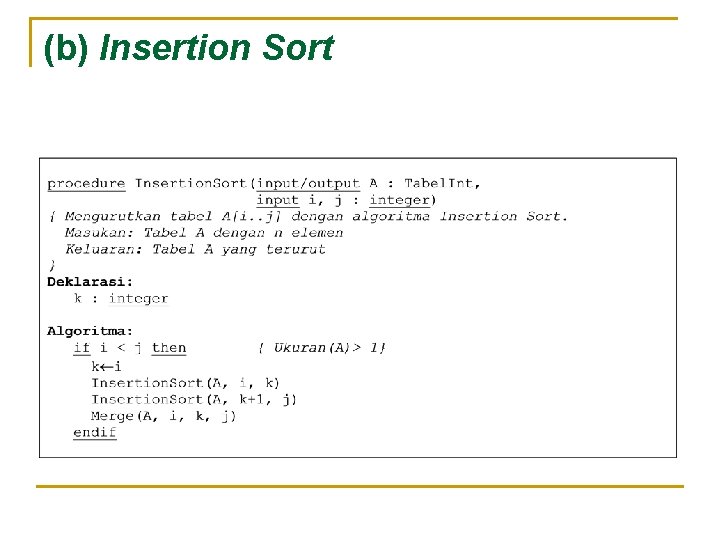 (b) Insertion Sort

procedure InsertionSort(input/output A : TabelInt,
                        input i, j : integer)
{ Mengurutkan tabel A[i..j] dengan algoritma Insertion Sort.
  Masukan: Tabel A dengan n elemen
  Keluaran: Tabel A yang terurut
}
Deklarasi:
   k : integer

Algoritma:
   if i < j then          { Ukuran(A)> 1}
     k←i
     InsertionSort(A, i, k)
     InsertionSort(A, k+1, j)
     Merge(A, i, k, j)
   endif